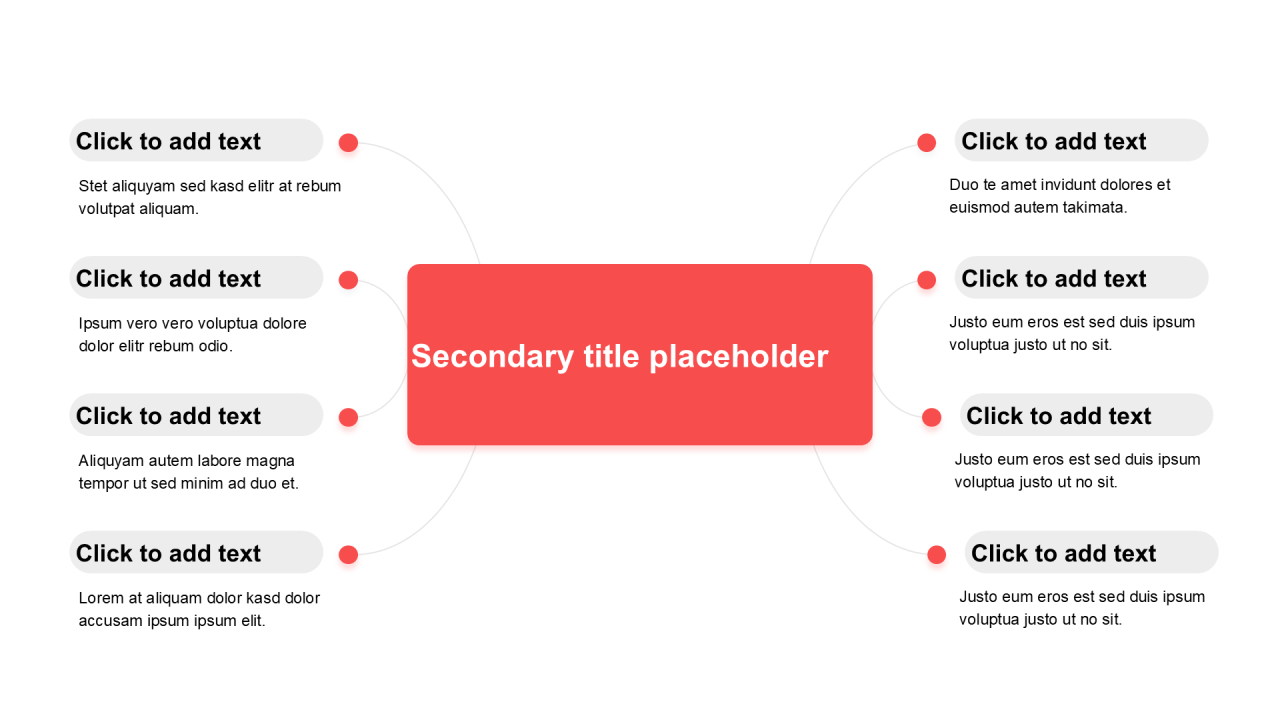 Click to add text

Stet aliquyam sed kasd elitr at rebum volutpat aliquam.

Click to add text

Ipsum vero vero voluptua dolore dolor elitr rebum odio.

Click to add text

Aliquyam autem labore magna tempor ut sed minim ad duo et.

Click to add text

Lorem at aliquam dolor kasd dolor accusam ipsum ipsum elit.

Secondary title placeholder

Click to add text

Duo te amet invidunt dolores et euismod autem takimata.

Click to add text

Justo eum eros est sed duis ipsum voluptua justo ut no sit.

Click to add text

Justo eum eros est sed duis ipsum voluptua justo ut no sit.

Click to add text

Justo eum eros est sed duis ipsum voluptua justo ut no sit.